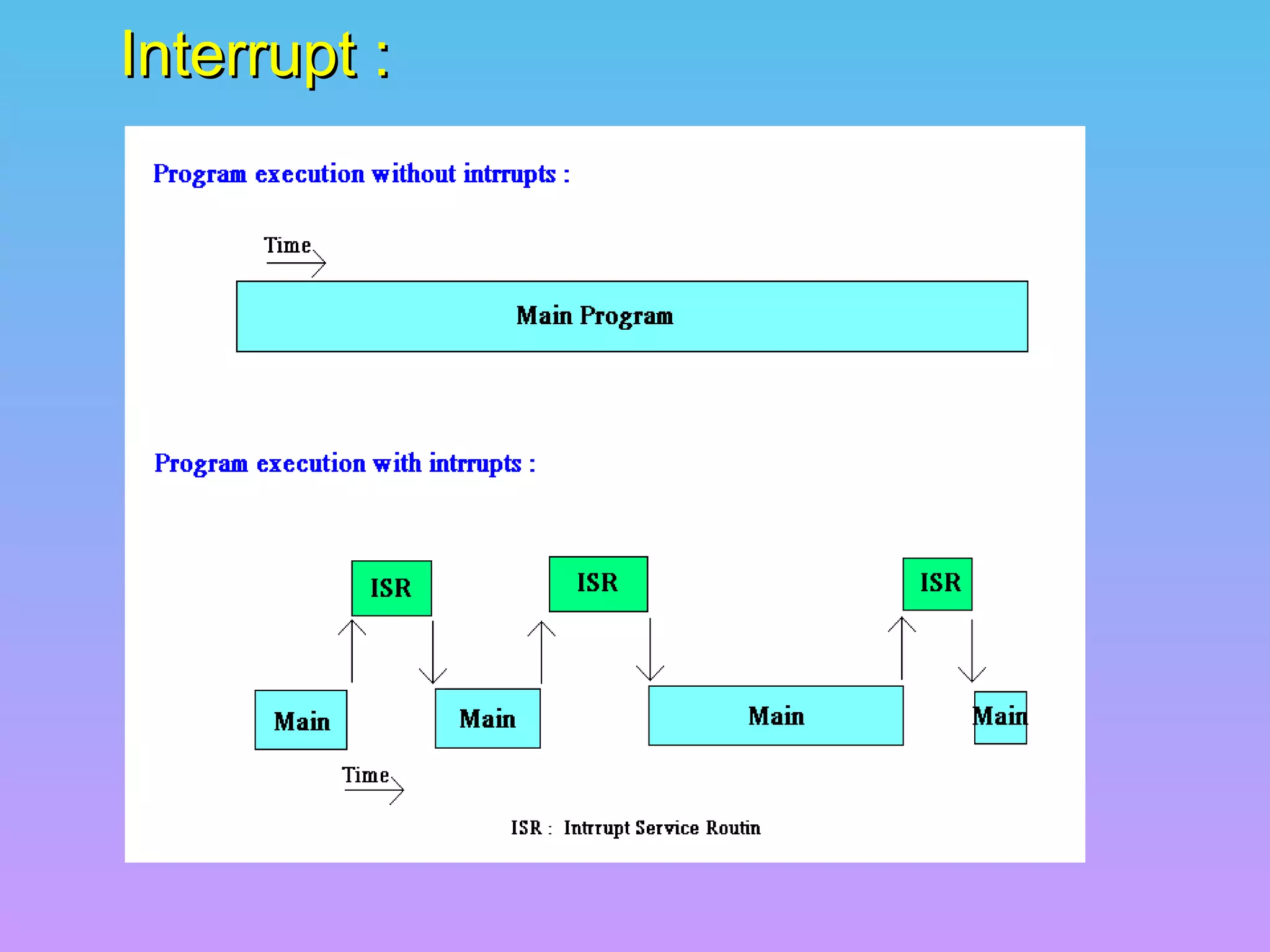 Interrupt :

Program execution without intrrupts :

Time

Main Program

Program execution with intrrupts :

ISR

ISR

ISR

Main

Main

Main

Main

Time

ISR : Intrrupt Service Routin